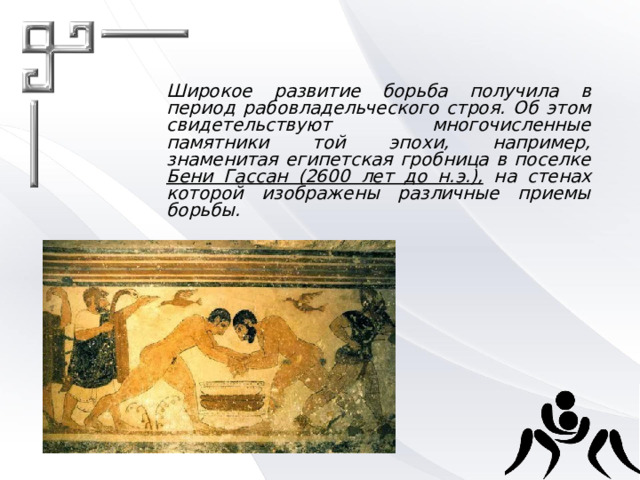 Широкое развитие борьба получила в период рабовладельческого строя. Об этом свидетельствуют многочисленные памятники той эпохи, например, знаменитая египетская гробница в поселке Бени Гассан (2600 лет до н.э.), на стенах которой изображены различные приемы борьбы.